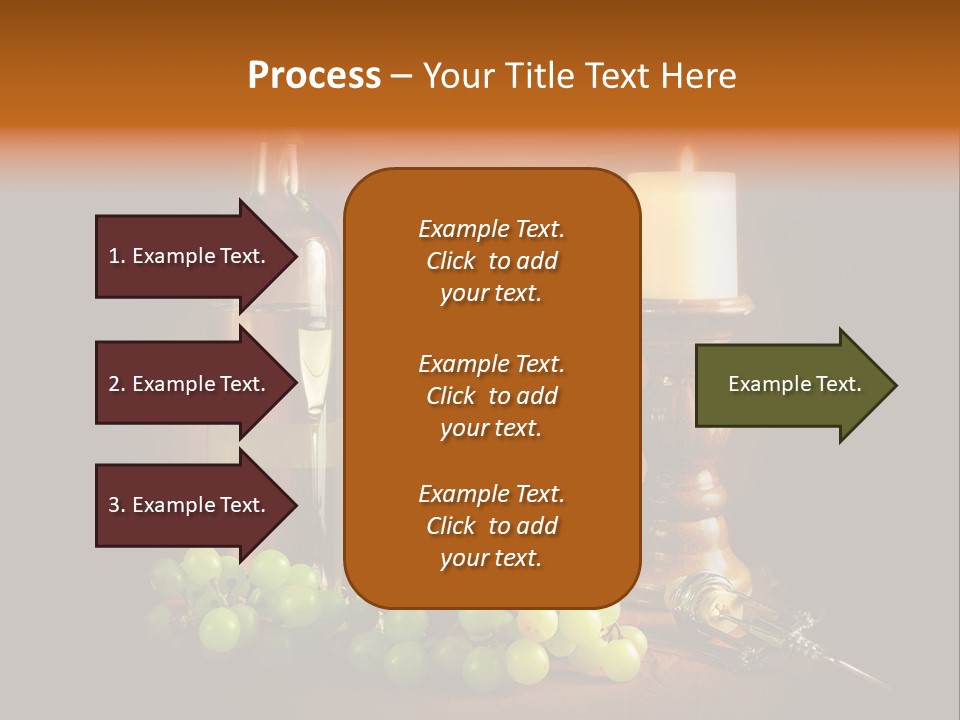 Process – Your Title Text Here

1. Example Text.

2. Example Text.

3. Example Text.

Example Text. Click to add your text.

Example Text. Click to add your text.

Example Text. Click to add your text.

Example Text.